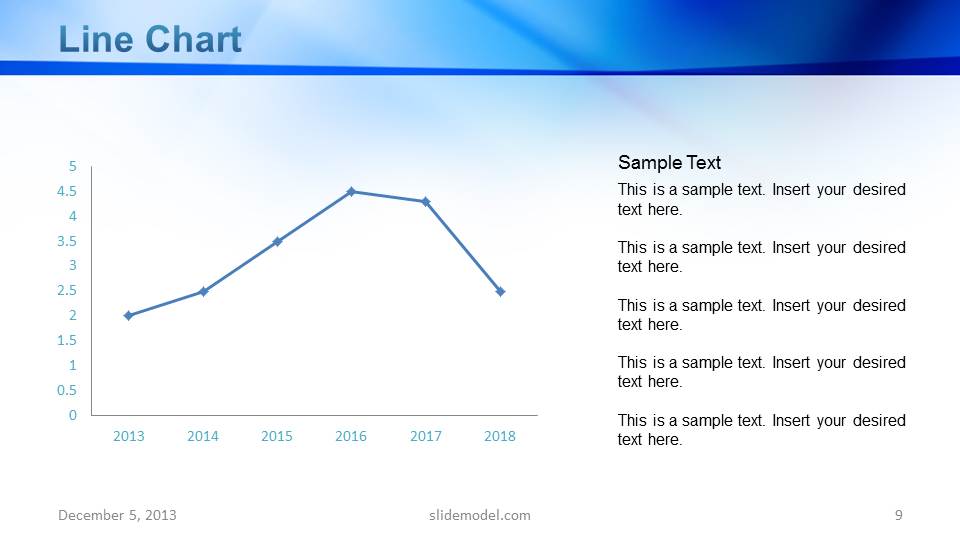 Line Chart

5
4.5
4
3.5
3
2.5
2
1.5
1
0.5
0

2013 2014 2015 2016 2017 2018

Sample Text

This is a sample text. Insert your desired text here.

This is a sample text. Insert your desired text here.

This is a sample text. Insert your desired text here.

This is a sample text. Insert your desired text here.

This is a sample text. Insert your desired text here.

December 5, 2013

slidemodel.com

9